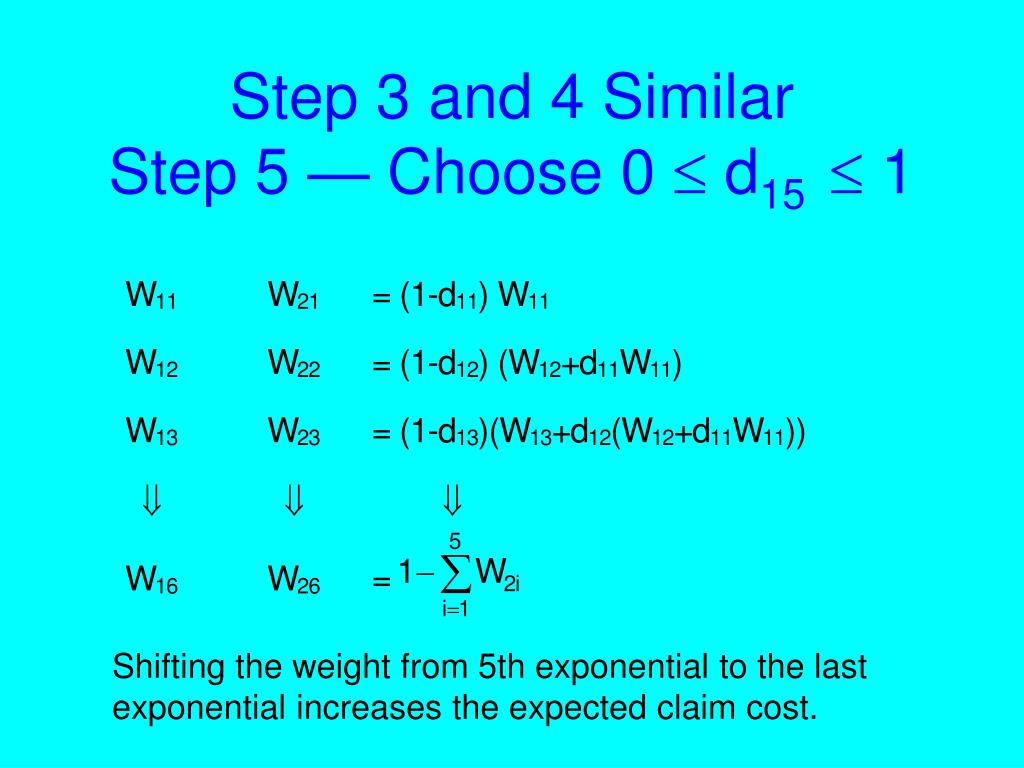 Step 3 and 4 Similar
Step 5 — Choose $0 \leq d_{15} \leq 1$

| | | |
|---|---|---|
| $W_{11}$ | $W_{21}$ | $= (1-d_{11}) W_{11}$ |
| $W_{12}$ | $W_{22}$ | $= (1-d_{12}) (W_{12}+d_{11}W_{11})$ |
| $W_{13}$ | $W_{23}$ | $= (1-d_{13})(W_{13}+d_{12}(W_{12}+d_{11}W_{11}))$ |
| $\Downarrow$ | $\Downarrow$ | $\Downarrow$ |
| $W_{16}$ | $W_{26}$ | $= 1-\sum_{i=1}^{5} W_{2i}$ |

Shifting the weight from 5th exponential to the last exponential increases the expected claim cost.